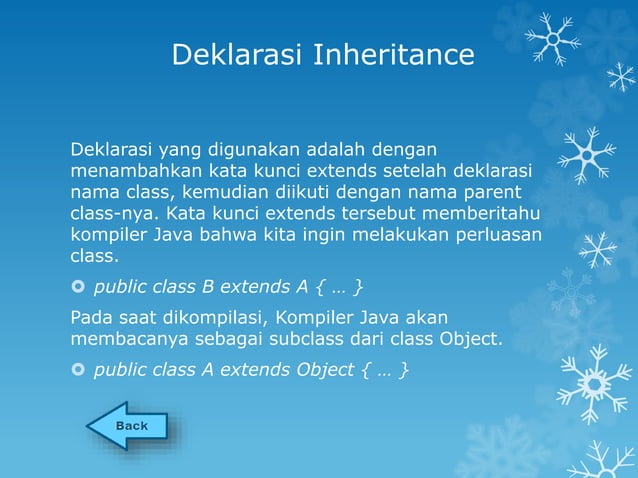 Deklarasi Inheritance

Deklarasi yang digunakan adalah dengan menambahkan kata kunci extends setelah deklarasi nama class, kemudian diikuti dengan nama parent class-nya. Kata kunci extends tersebut memberitahu kompiler Java bahwa kita ingin melakukan perluasan class.

public class B extends A { … }

Pada saat dikompilasi, Kompiler Java akan membacanya sebagai subclass dari class Object.

public class A extends Object { … }

Back